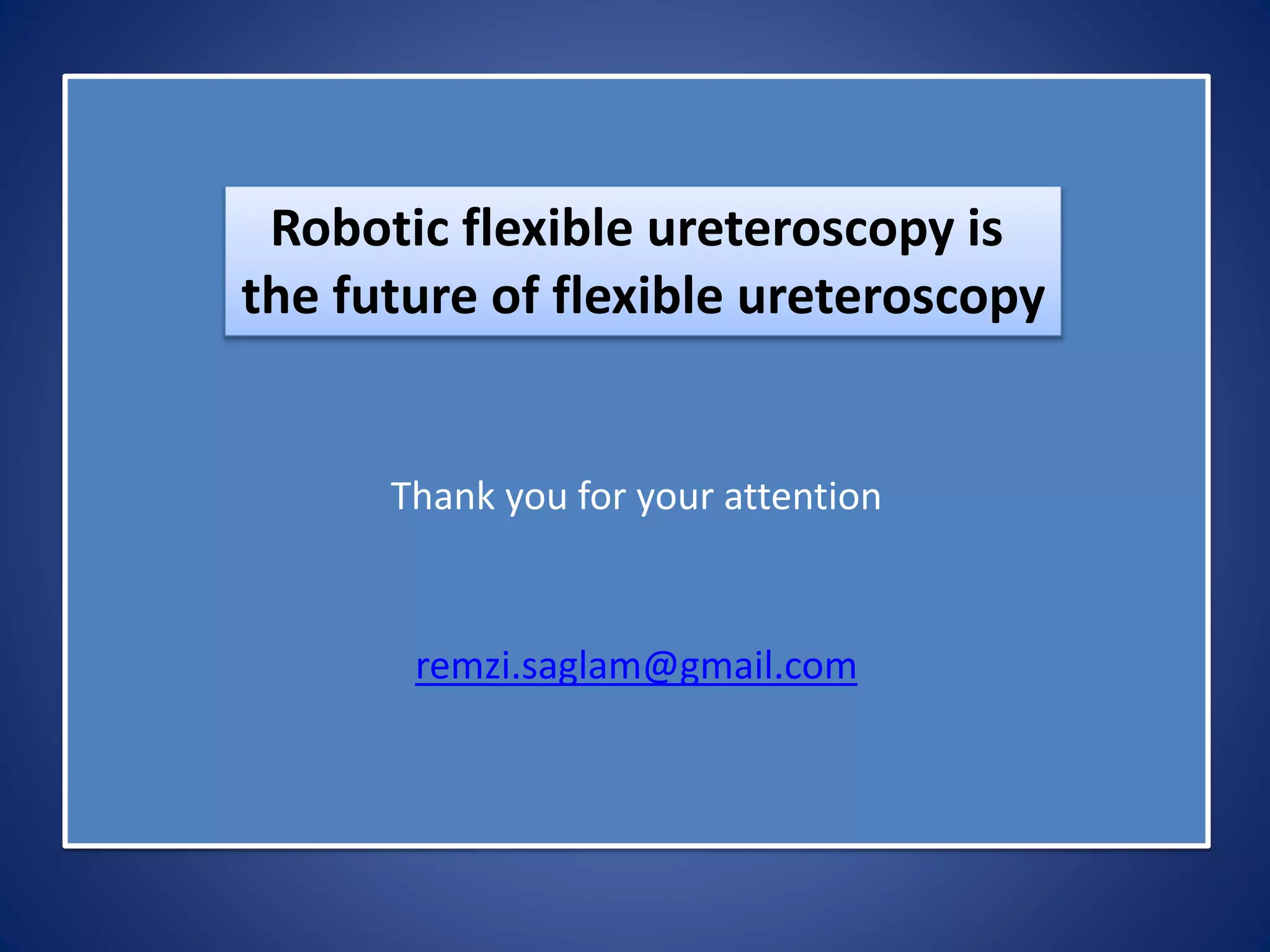 Robotic flexible ureteroscopy is the future of flexible ureteroscopy

Thank you for your attention

remzi.saglam@gmail.com